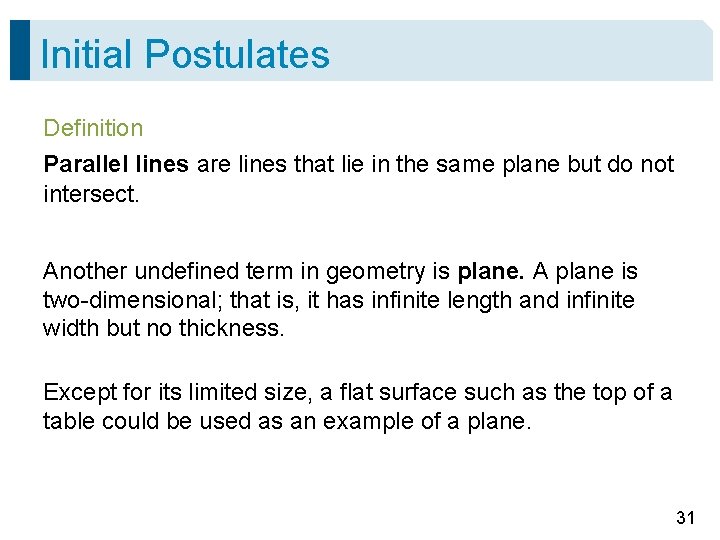 Initial Postulates

Definition

Parallel lines are lines that lie in the same plane but do not intersect.

Another undefined term in geometry is plane. A plane is two-dimensional; that is, it has infinite length and infinite width but no thickness.

Except for its limited size, a flat surface such as the top of a table could be used as an example of a plane.

31